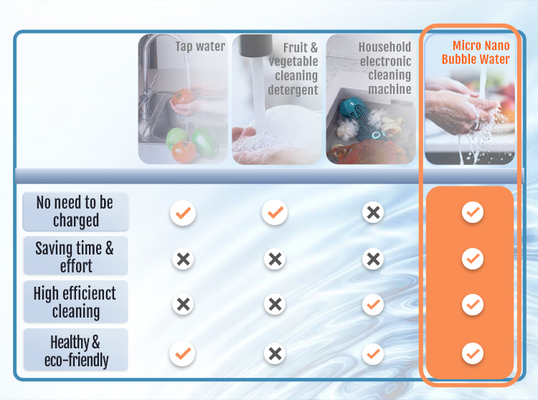 | | Tap water | Fruit & vegetable cleaning detergent | Household electronic cleaning machine | Micro Nano Bubble Water |
|---|---|---|---|---|
| No need to be charged | ✓ | ✓ | ✗ | ✓ |
| Saving time & effort | ✗ | ✗ | ✗ | ✓ |
| High efficienct cleaning | ✗ | ✗ | ✓ | ✓ |
| Healthy & eco-friendly | ✓ | ✗ | ✓ | ✓ |